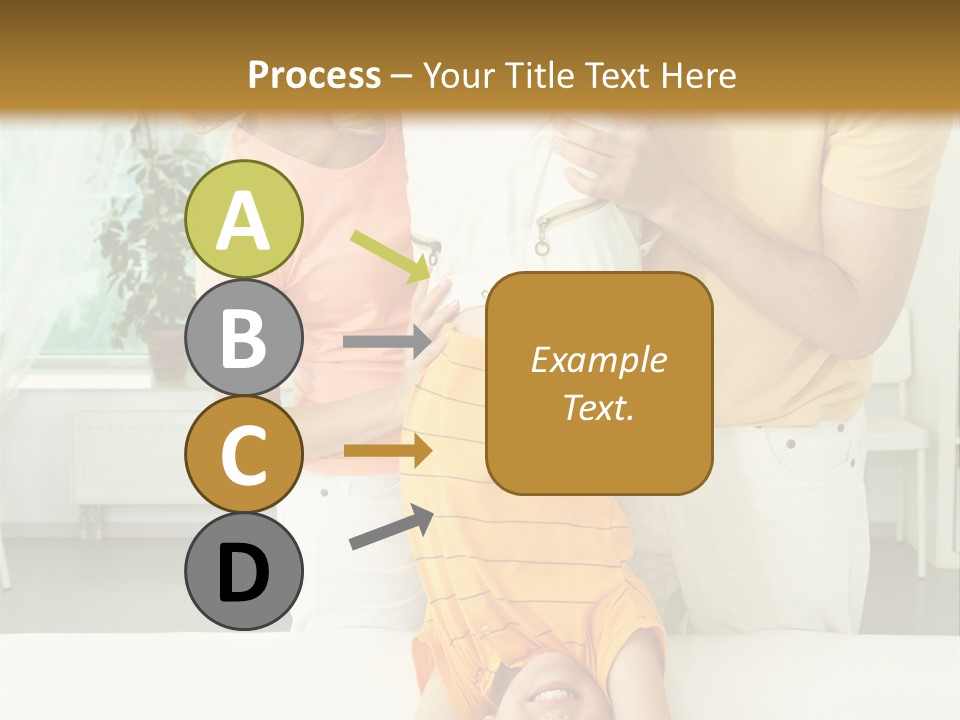 Process – Your Title Text Here

A

B

C

D

Example Text.